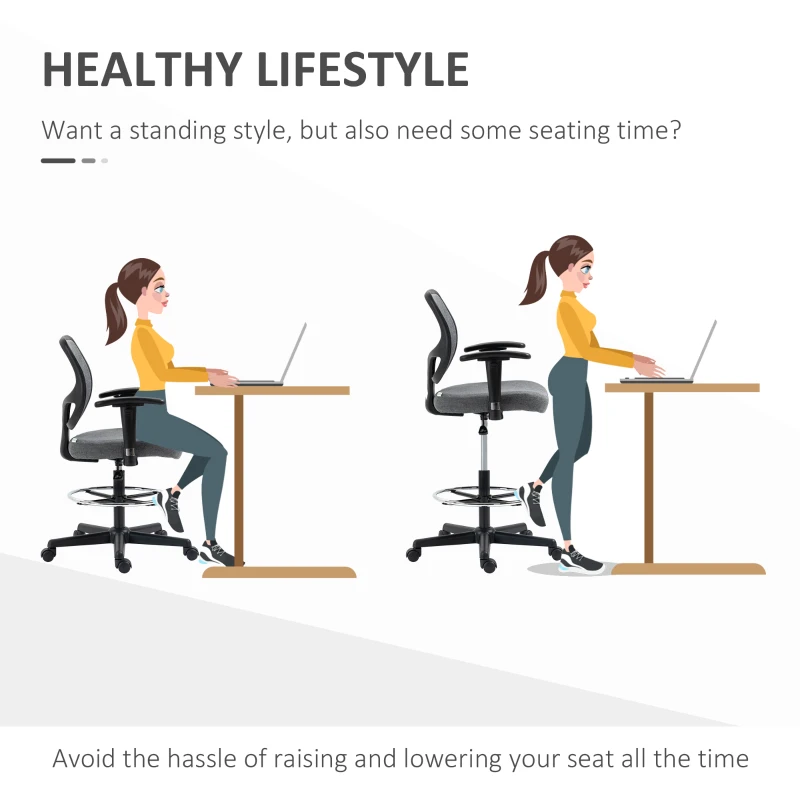 HEALTHY LIFESTYLE

Want a standing style, but also need some seating time?

Avoid the hassle of raising and lowering your seat all the time